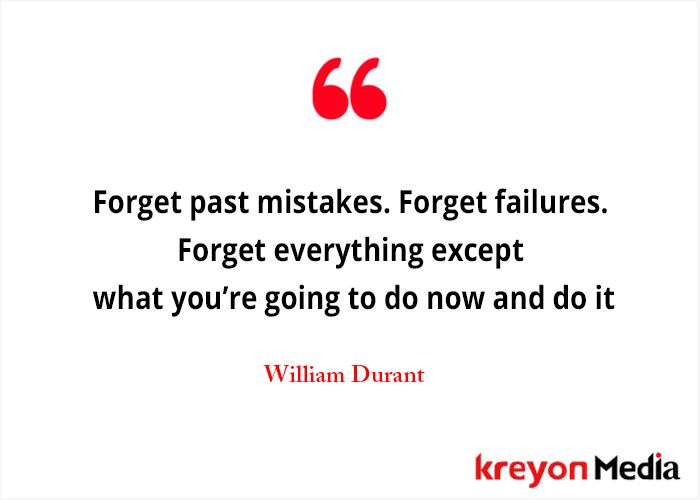 “

Forget past mistakes. Forget failures. Forget everything except what you’re going to do now and do it

William Durant

kreyon Media